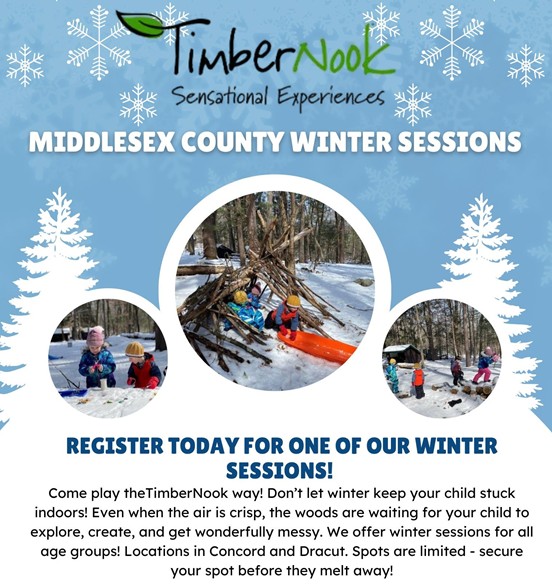 TimberNook
Sensational Experiences

MIDDLESEX COUNTY WINTER SESSIONS

REGISTER TODAY FOR ONE OF OUR WINTER SESSIONS!

Come play theTimberNook way! Don't let winter keep your child stuck indoors! Even when the air is crisp, the woods are waiting for your child to explore, create, and get wonderfully messy. We offer winter sessions for all age groups! Locations in Concord and Dracut. Spots are limited - secure your spot before they melt away!